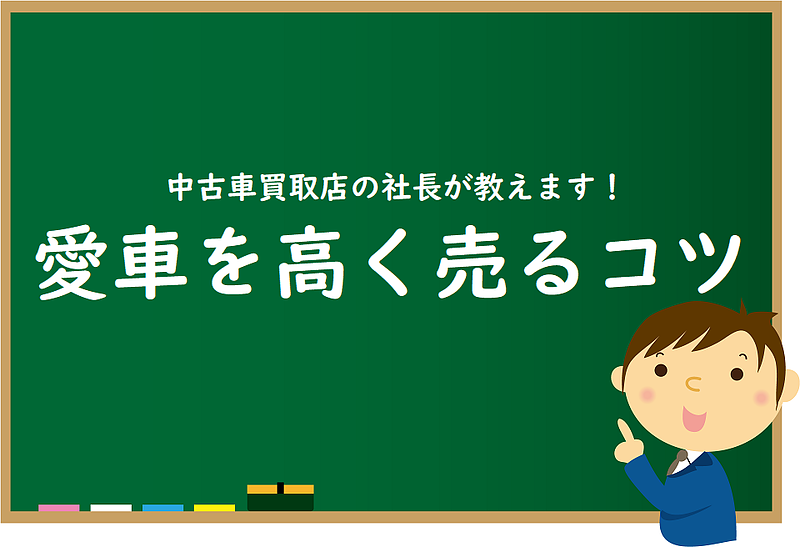 中古車買取店の社長が教えます！

愛車を高く売るコツ